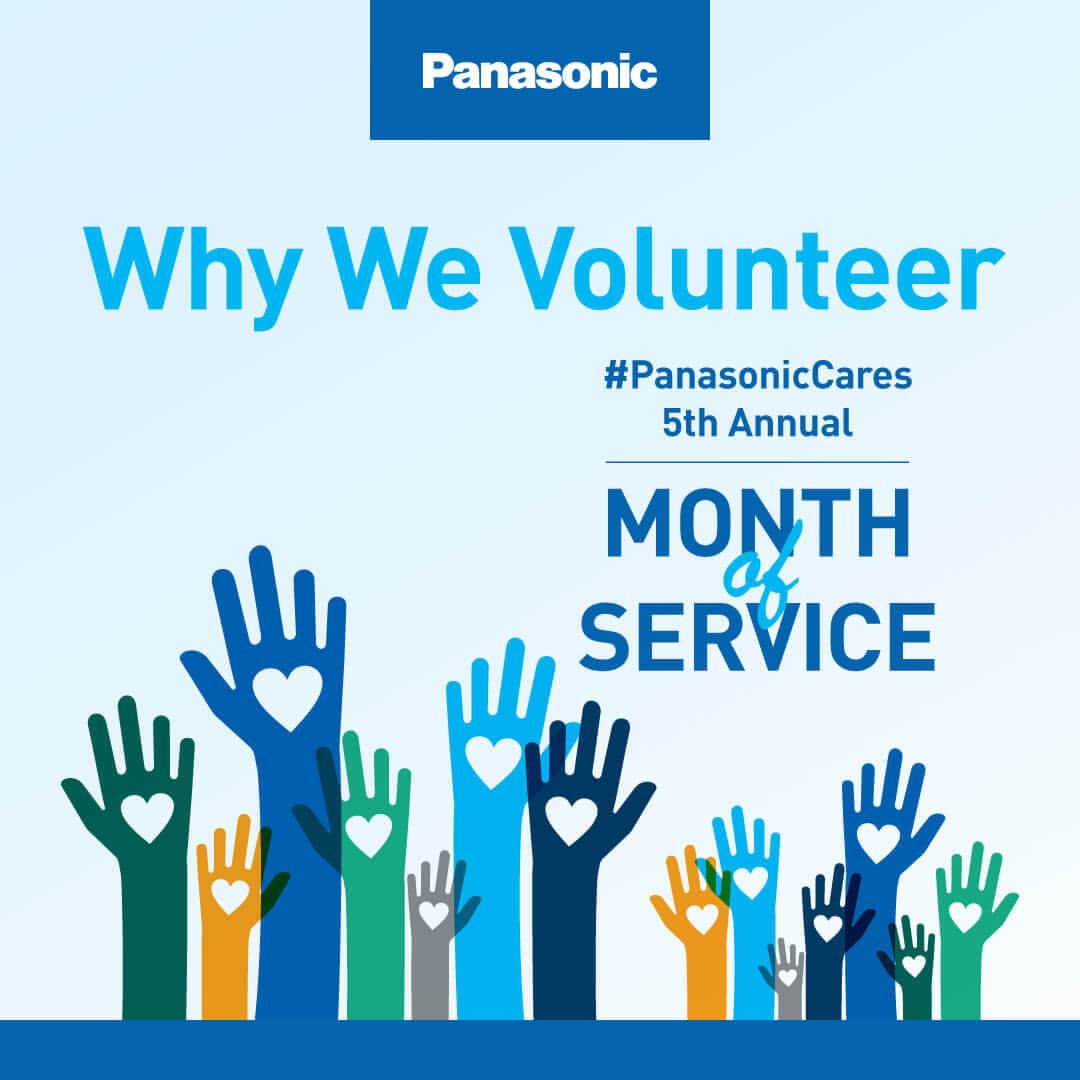 Panasonic

Why We Volunteer

#PanasonicCares
5th Annual

MONTH
of
SERVICE